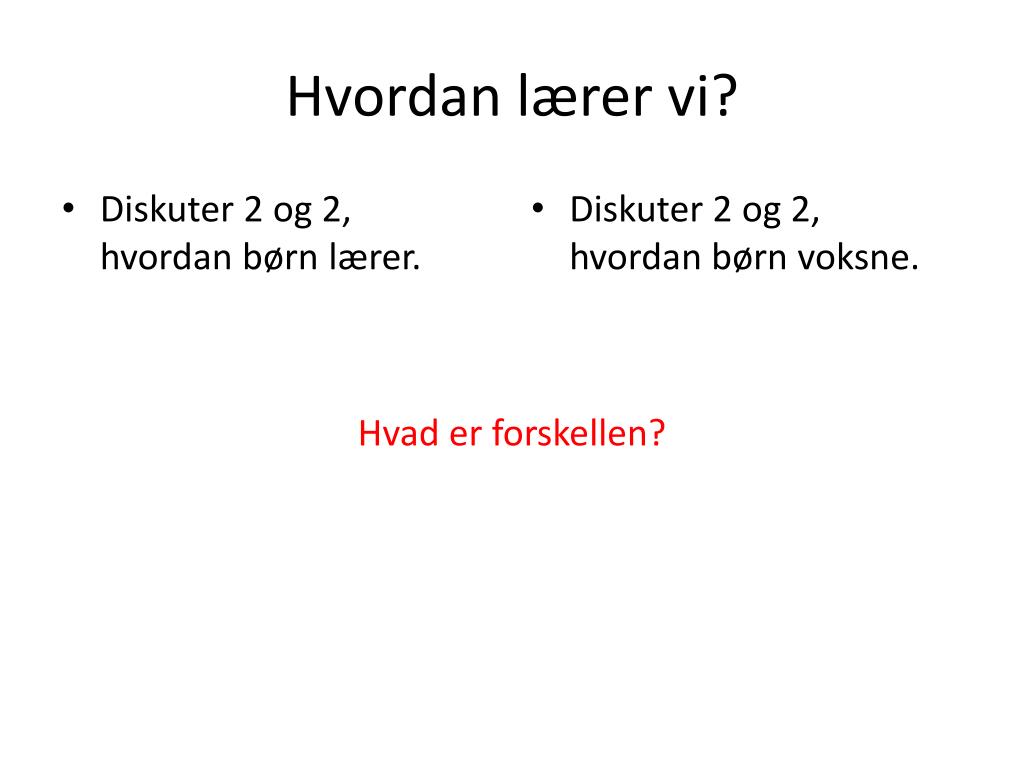 Hvordan lærer vi?

• Diskuter 2 og 2, hvordan børn lærer.

• Diskuter 2 og 2, hvordan børn voksne.

Hvad er forskellen?